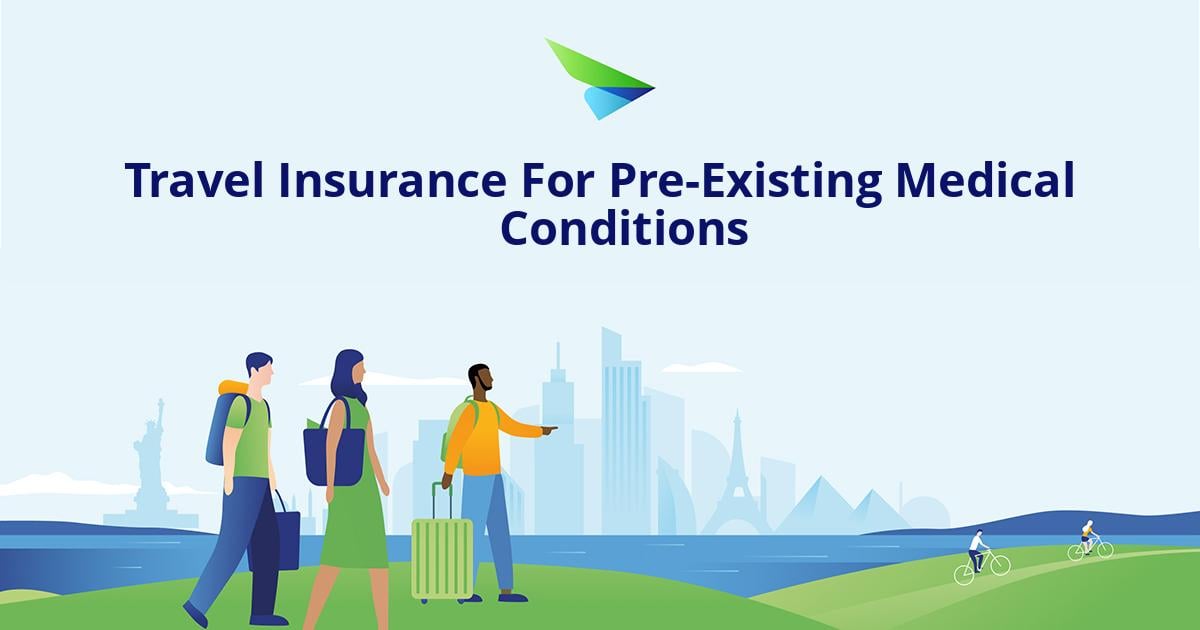 Travel Insurance For Pre-Existing Medical Conditions